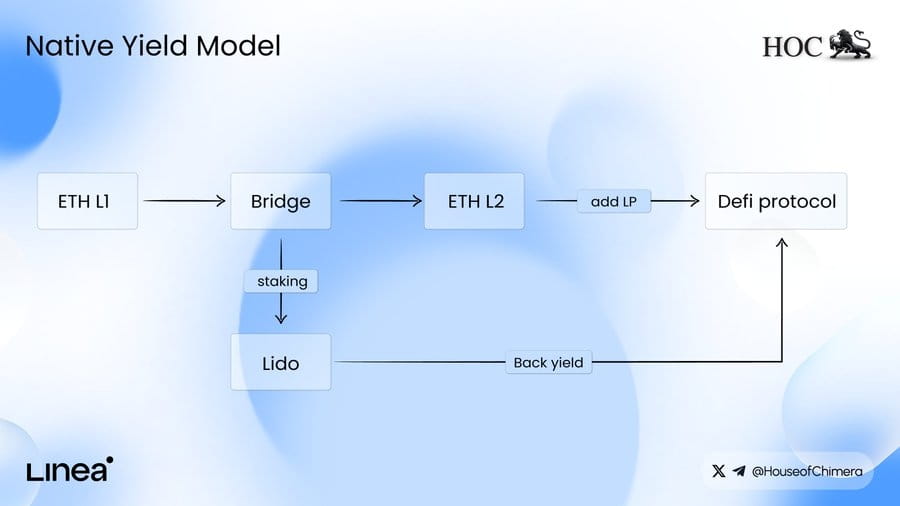 Native Yield Model

HOC

ETH L1

Bridge

ETH L2

add LP

Defi protocol

staking

Lido

Back yield

Linea

@HouseofChimera